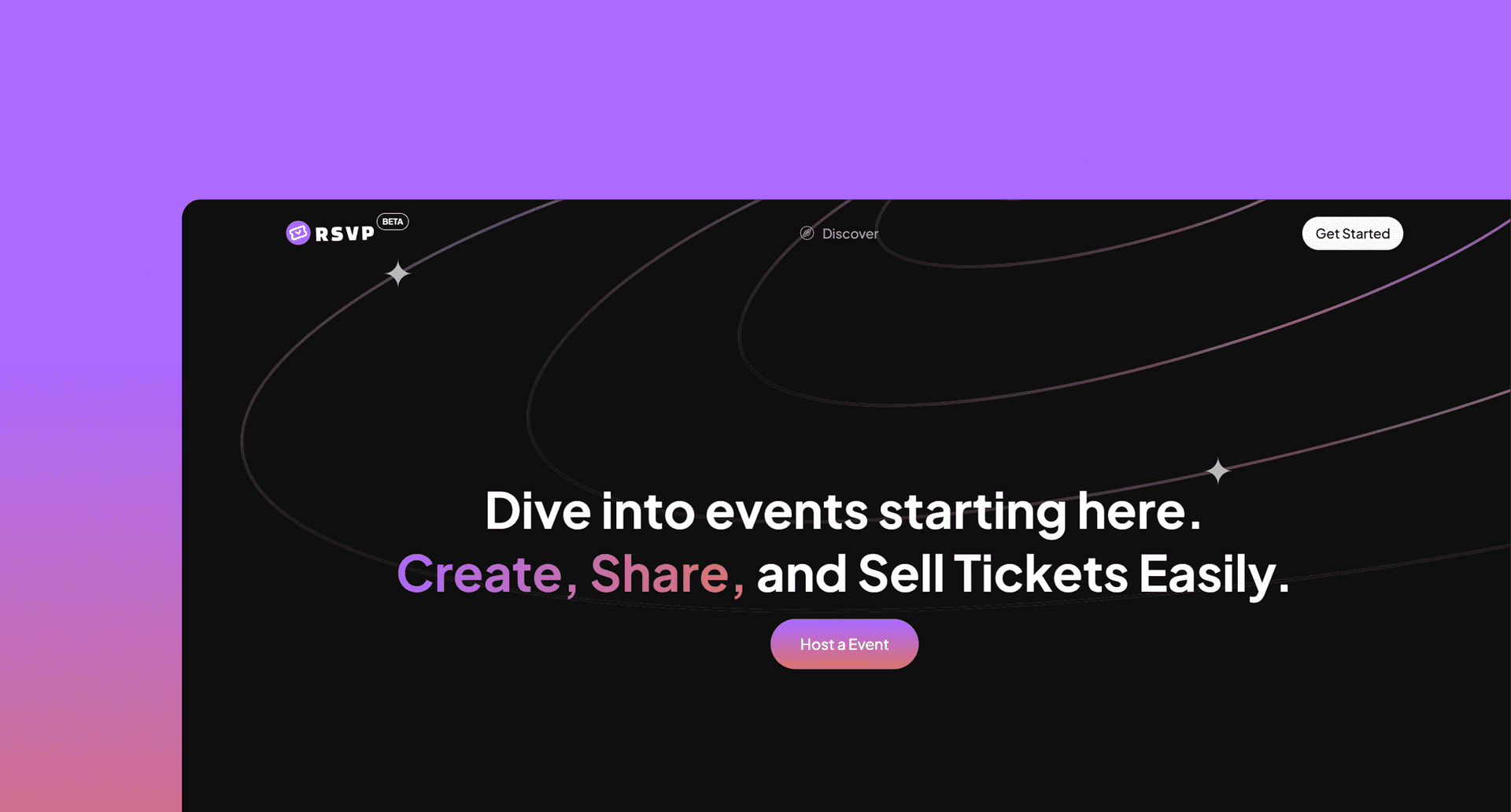 RSVP BETA

Discover

Get Started

Dive into events starting here.
Create, Share, and Sell Tickets Easily.

Host a Event